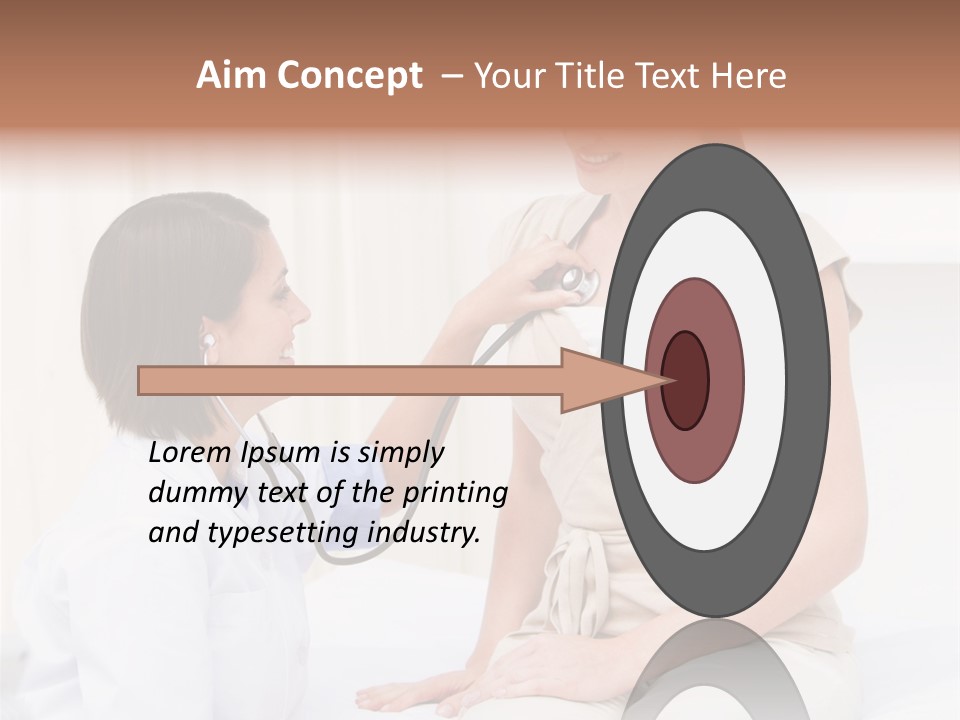 Aim Concept – Your Title Text Here

Lorem Ipsum is simply dummy text of the printing and typesetting industry.